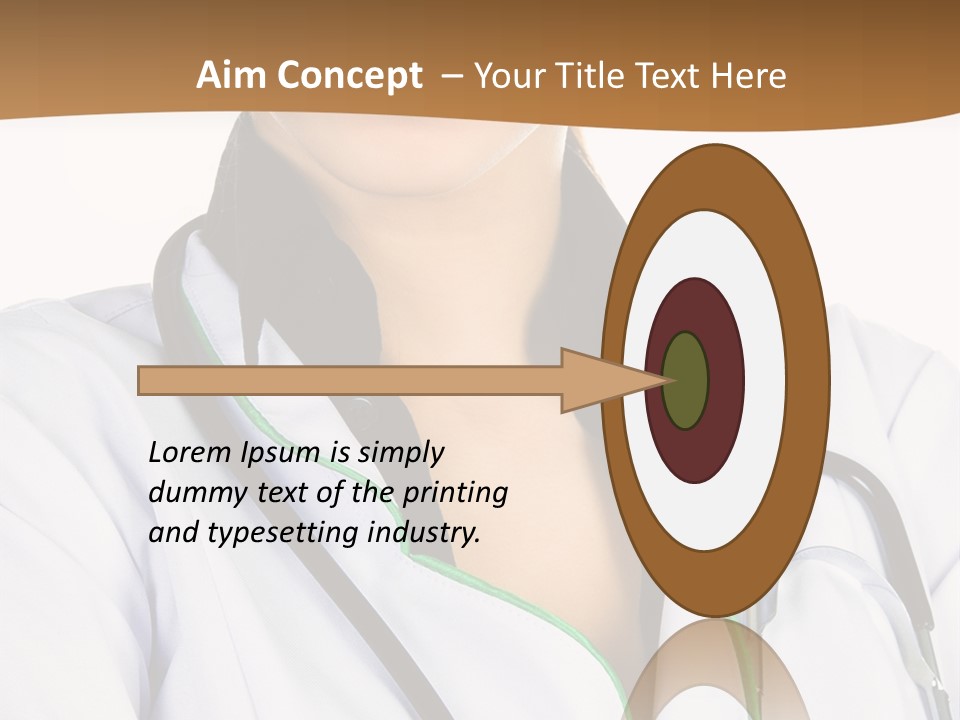 Aim Concept – Your Title Text Here

Lorem Ipsum is simply dummy text of the printing and typesetting industry.